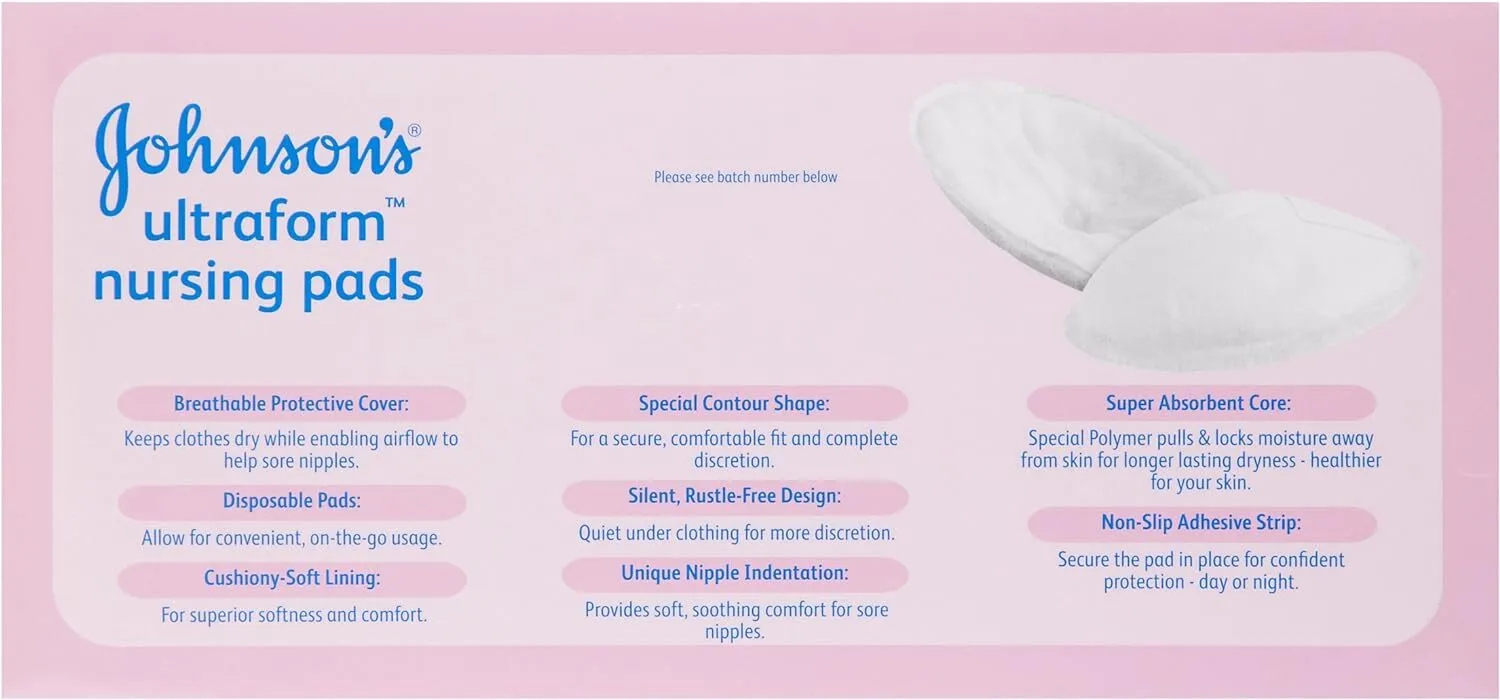 Johnson's®
ultraform™
nursing pads

Please see batch number below

Breathable Protective Cover:
Keeps clothes dry while enabling airflow to help sore nipples.

Disposable Pads:
Allow for convenient, on-the-go usage.

Cushiony-Soft Lining:
For superior softness and comfort.

Special Contour Shape:
For a secure, comfortable fit and complete discretion.

Silent, Rustle-Free Design:
Quiet under clothing for more discretion.

Unique Nipple Indentation:
Provides soft, soothing comfort for sore nipples.

Super Absorbent Core:
Special Polymer pulls & locks moisture away from skin for longer lasting dryness - healthier for your skin.

Non-Slip Adhesive Strip:
Secure the pad in place for confident protection - day or night.